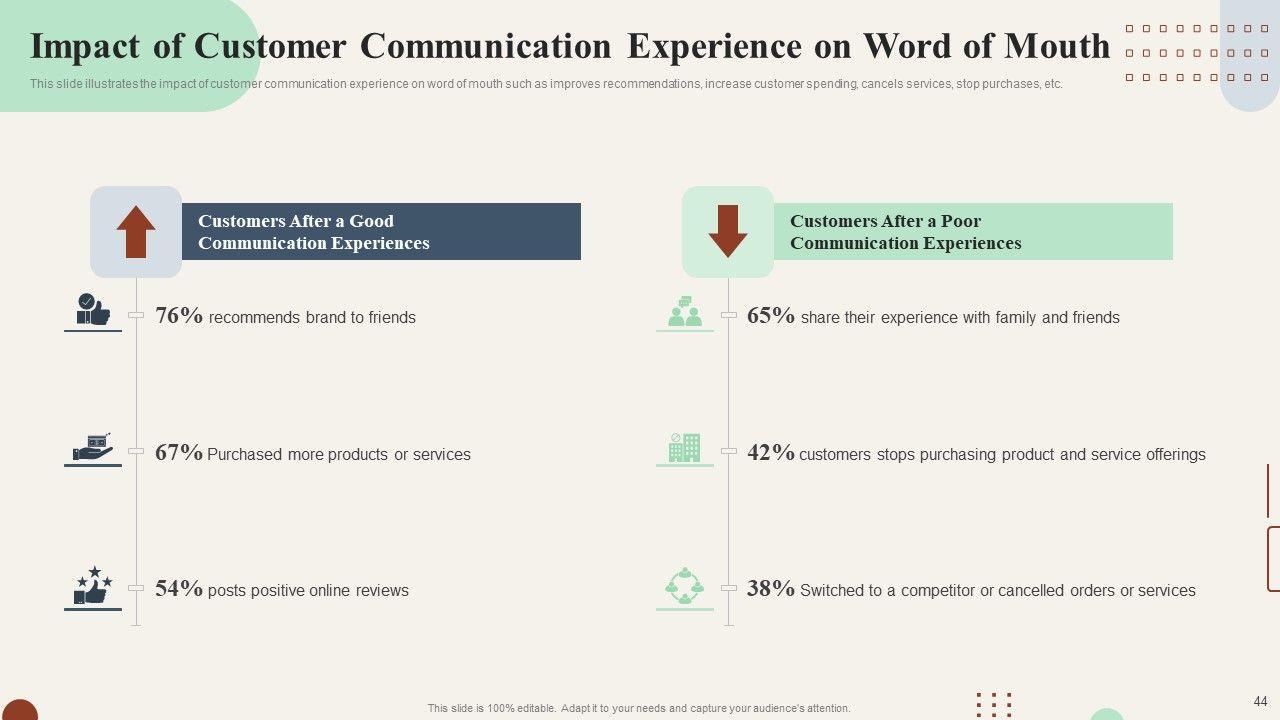 Impact of Customer Communication Experience on Word of Mouth

This slide illustrates the impact of customer communication experience on word of mouth such as improves recommendations, increase customer spending, cancels services, stop purchases, etc.

Customers After a Good Communication Experiences

76% recommends brand to friends

67% Purchased more products or services

54% posts positive online reviews

Customers After a Poor Communication Experiences

65% share their experience with family and friends

42% customers stops purchasing product and service offerings

38% Switched to a competitor or cancelled orders or services

This slide is 100% editable. Adapt it to your needs and capture your audience's attention.

44